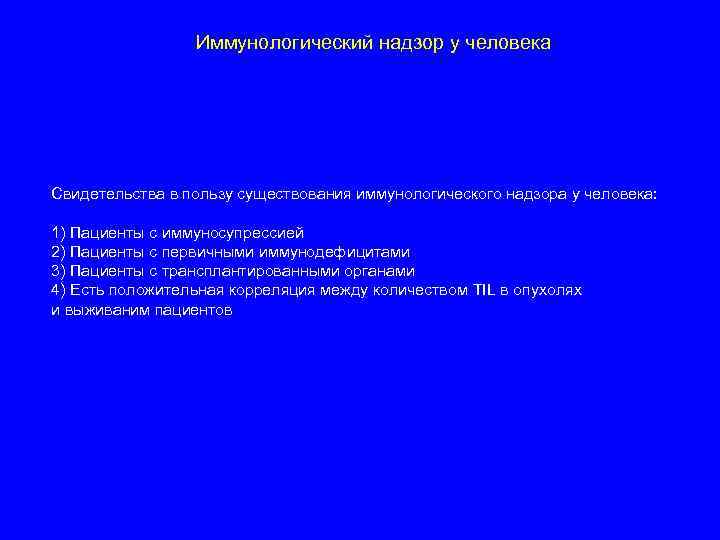 Иммунологический надзор у человека

Свидетельства в пользу существования иммунологического надзора у человека:

1) Пациенты с иммуносупрессией
2) Пациенты с первичными иммунодефицитами
3) Пациенты с трансплантированными органами
4) Есть положительная корреляция между количеством TIL в опухолях и выживаним пациентов